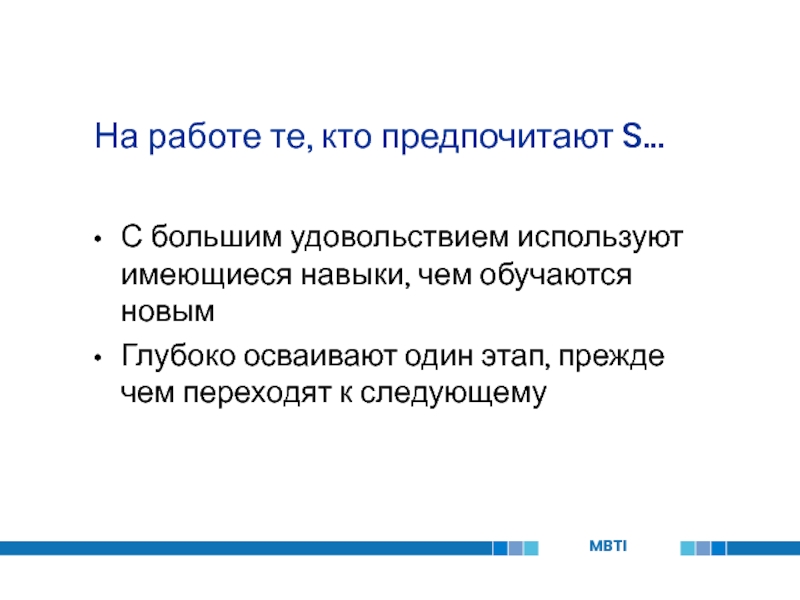 На работе те, кто предпочитают S…

• С большим удовольствием используют имеющиеся навыки, чем обучаются новым
• Глубоко осваивают один этап, прежде чем переходят к следующему

MBTI